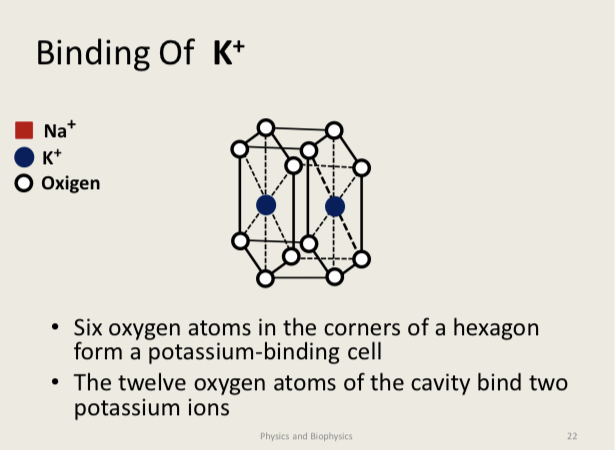 Binding Of $K^+$

$Na^+$
$K^+$
Oxigen

• Six oxygen atoms in the corners of a hexagon form a potassium-binding cell
• The twelve oxygen atoms of the cavity bind two potassium ions

Physics and Biophysics

22